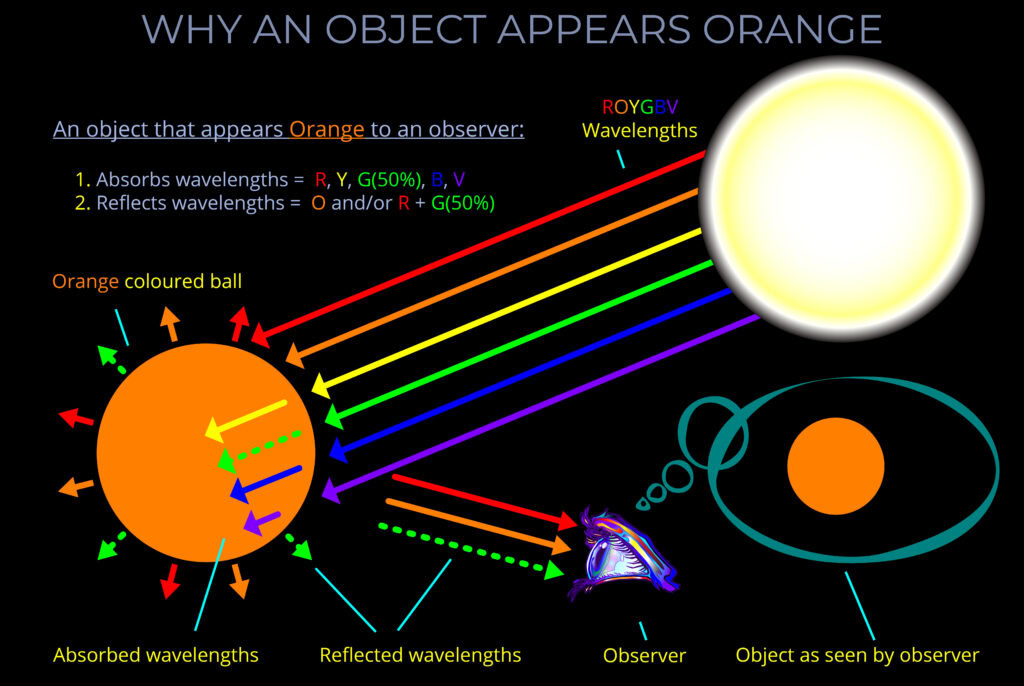 WHY AN OBJECT APPEARS ORANGE

An object that appears Orange to an observer:

1. Absorbs wavelengths = R, Y, G(50%), B, V
2. Reflects wavelengths = O and/or R + G(50%)

ROYGBV
Wavelengths

Orange coloured ball

Absorbed wavelengths

Reflected wavelengths

Observer

Object as seen by observer